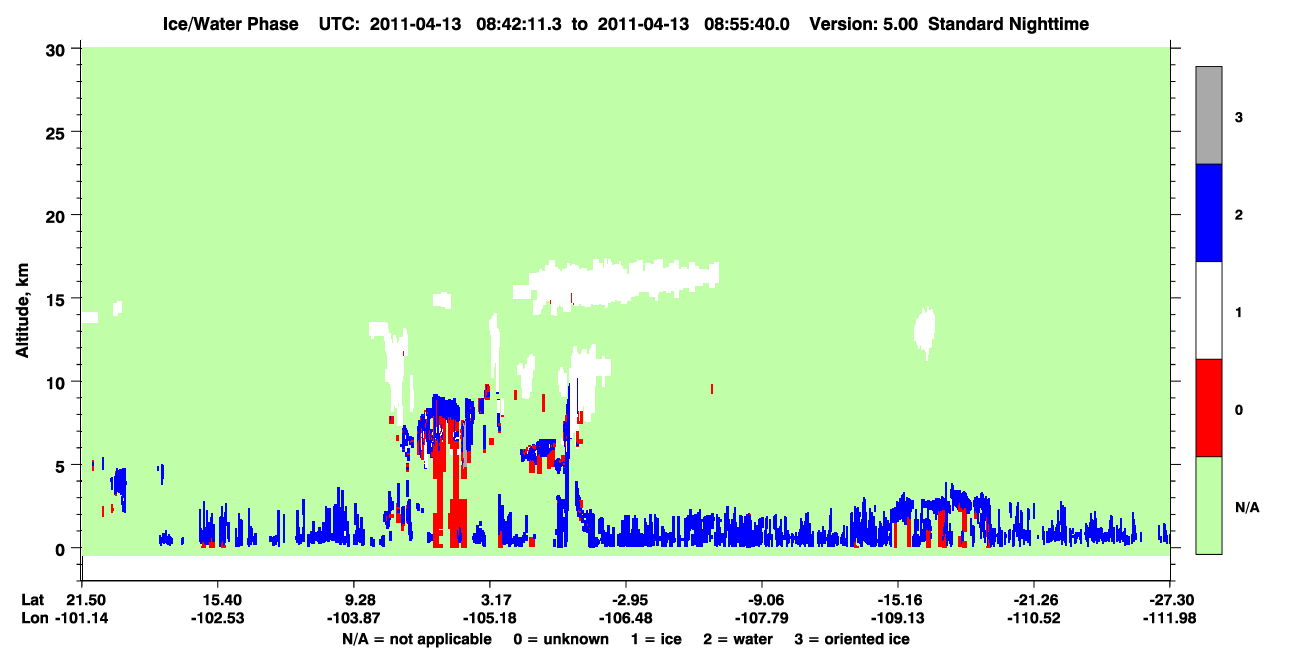 Ice/Water Phase UTC: 2011-04-13 08:42:11.3 to 2011-04-13 08:55:40.0 Version: 5.00 Standard Nighttime

Altitude, km

30
25
20
15
10
5
0

3
2
1
0
N/A

Lat 21.50 15.40 9.28 3.17 -2.95 -9.06 -15.16 -21.26 -27.30
Lon -101.14 -102.53 -103.87 -105.18 -106.48 -107.79 -109.13 -110.52 -111.98

N/A = not applicable 0 = unknown 1 = ice 2 = water 3 = oriented ice